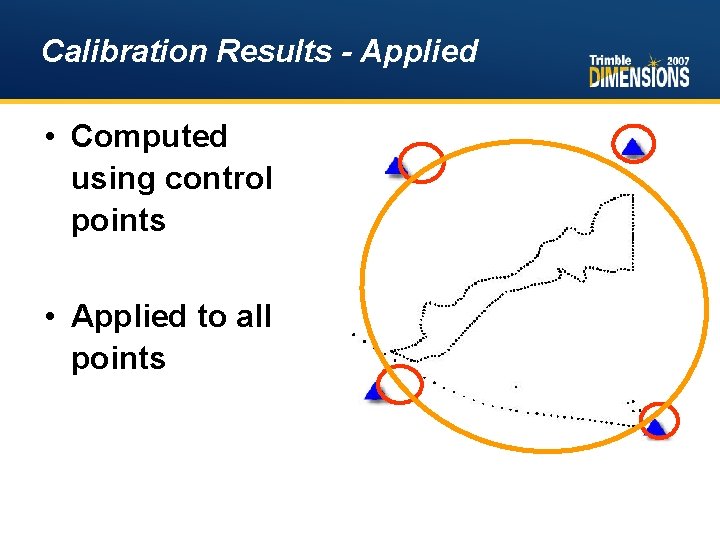 Calibration Results - Applied

Trimble 2007 DIMENSIONS

• Computed using control points

• Applied to all points